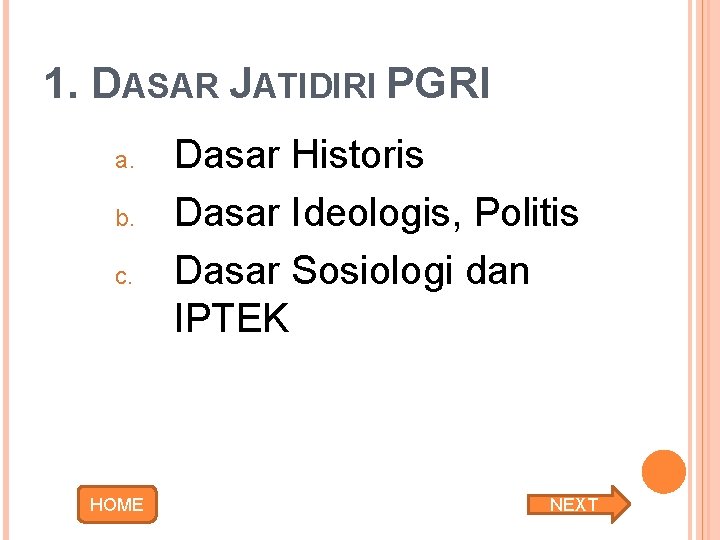 1. DASAR JATIDIRI PGRI

a. Dasar Historis
b. Dasar Ideologis, Politis
c. Dasar Sosiologi dan IPTEK

HOME

NEXT